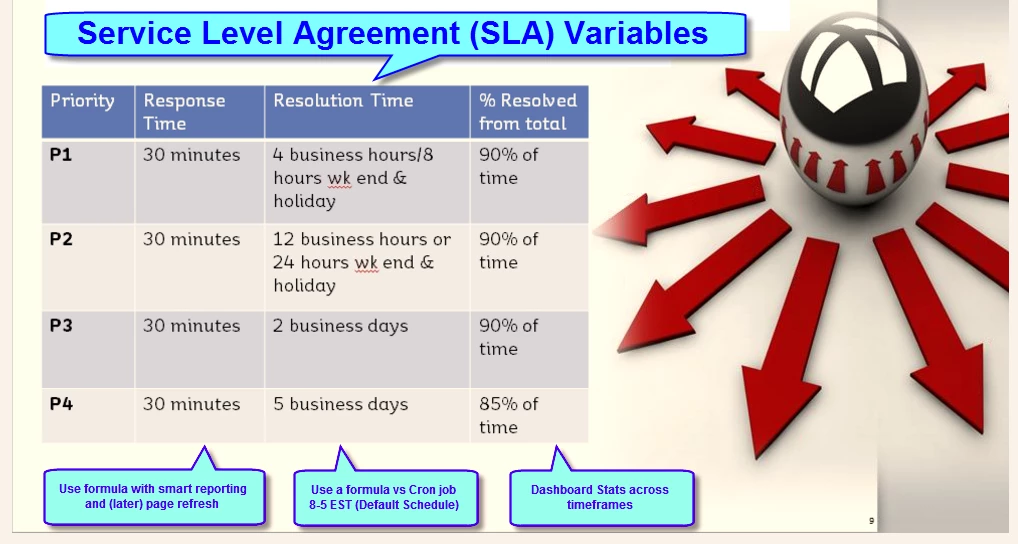 Service Level Agreement (SLA) Variables

| Priority | Response Time | Resolution Time | % Resolved from total |
|---|---|---|---|
| P1 | 30 minutes | 4 business hours/8 hours wk end & holiday | 90% of time |
| P2 | 30 minutes | 12 business hours or 24 hours wk end & holiday | 90% of time |
| P3 | 30 minutes | 2 business days | 90% of time |
| P4 | 30 minutes | 5 business days | 85% of time |

Use formula with smart reporting and (later) page refresh

Use a formula vs Cron job 8-5 EST (Default Schedule)

Dashboard Stats across timeframes

9